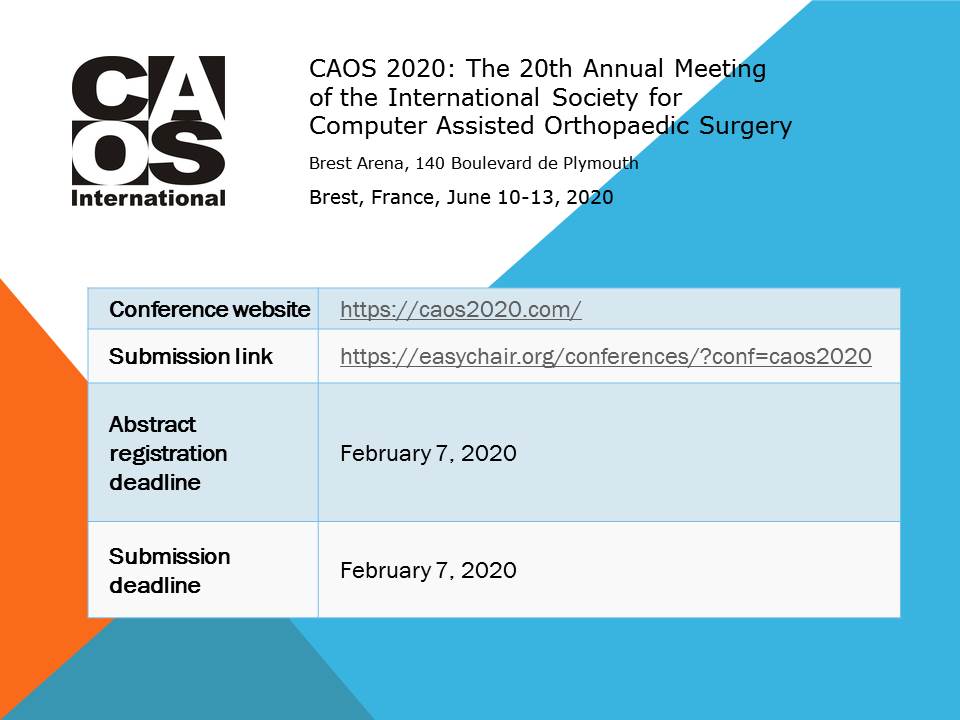 CAOS International

CAOS 2020: The 20th Annual Meeting of the International Society for Computer Assisted Orthopaedic Surgery

Brest Arena, 140 Boulevard de Plymouth

Brest, France, June 10-13, 2020

| Conference website | https://caos2020.com/ |
|---|---|
| Submission link | https://easychair.org/conferences/?conf=caos2020 |
| Abstract registration deadline | February 7, 2020 |
| Submission deadline | February 7, 2020 |